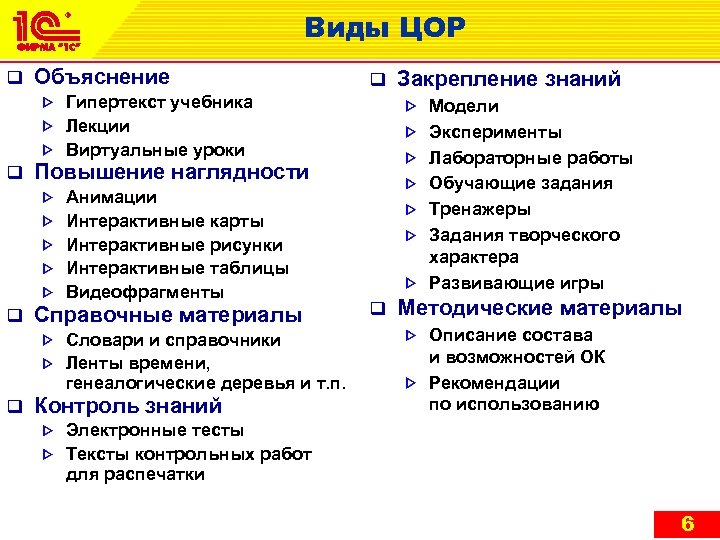 1С ФИРМА "1С"

Виды ЦОР

Объяснение
Гипертекст учебника
Лекции
Виртуальные уроки
Повышение наглядности
Анимации
Интерактивные карты
Интерактивные рисунки
Интерактивные таблицы
Видеофрагменты
Справочные материалы
Словари и справочники
Ленты времени, генеалогические деревья и т.п.
Контроль знаний
Электронные тесты
Тексты контрольных работ для распечатки

Закрепление знаний
Модели
Эксперименты
Лабораторные работы
Обучающие задания
Тренажеры
Задания творческого характера
Развивающие игры
Методические материалы
Описание состава и возможностей ОК
Рекомендации по использованию

6